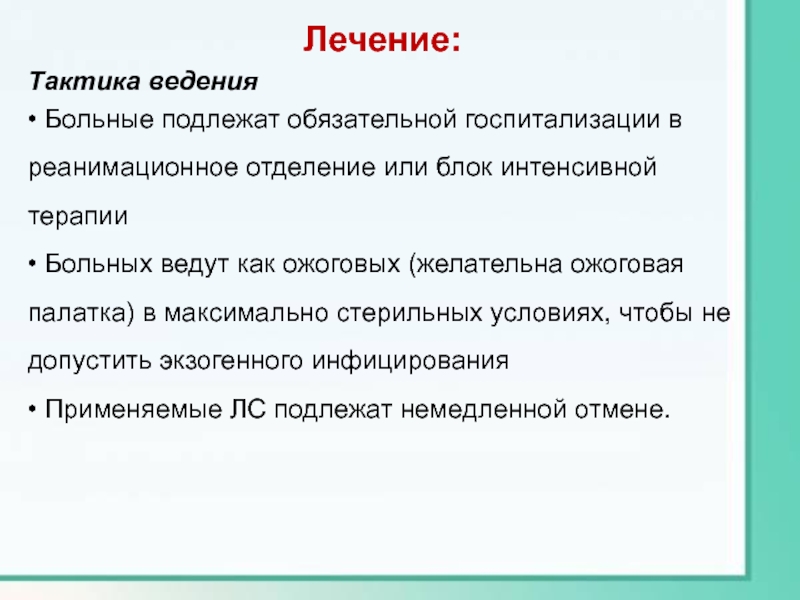 Лечение:

Тактика ведения

• Больные подлежат обязательной госпитализации в реанимационное отделение или блок интенсивной терапии

• Больных ведут как ожоговых (желательна ожоговая палатка) в максимально стерильных условиях, чтобы не допустить экзогенного инфицирования

• Применяемые ЛС подлежат немедленной отмене.